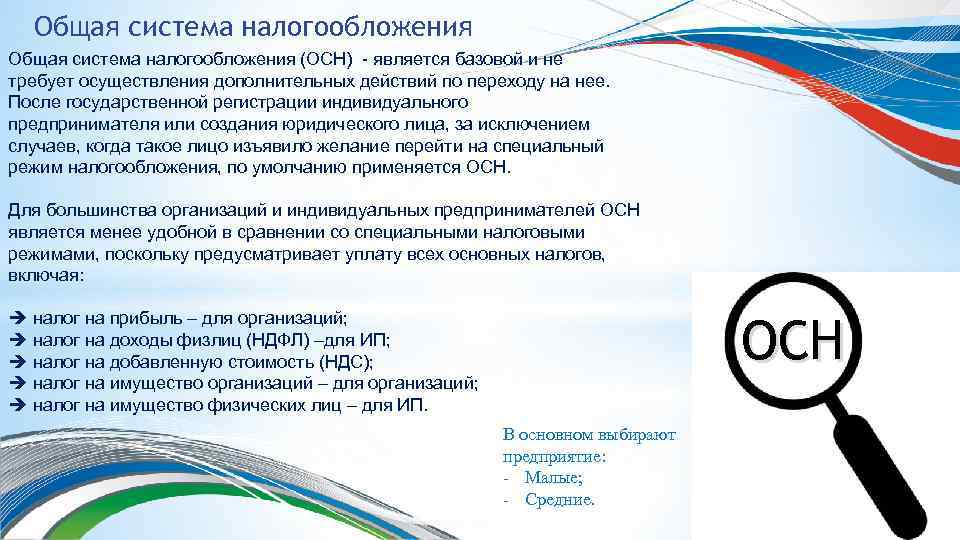 Общая система налогообложения

Общая система налогообложения (ОСН) - является базовой и не требует осуществления дополнительных действий по переходу на нее. После государственной регистрации индивидуального предпринимателя или создания юридического лица, за исключением случаев, когда такое лицо изъявило желание перейти на специальный режим налогообложения, по умолчанию применяется ОСН.

Для большинства организаций и индивидуальных предпринимателей ОСН является менее удобной в сравнении со специальными налоговыми режимами, поскольку предусматривает уплату всех основных налогов, включая:

➔ налог на прибыль – для организаций;
➔ налог на доходы физлиц (НДФЛ) –для ИП;
➔ налог на добавленную стоимость (НДС);
➔ налог на имущество организаций – для организаций;
➔ налог на имущество физических лиц – для ИП.

ОСН

В основном выбирают предприятие:
- Малые;
- Средние.